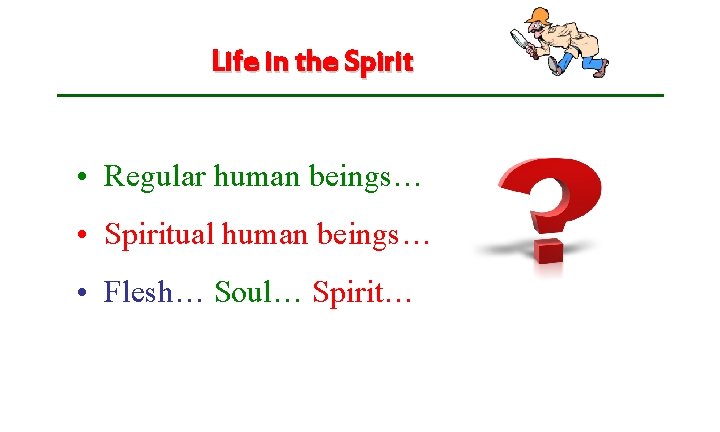 Life in the Spirit

• Regular human beings…
• Spiritual human beings…
• Flesh… Soul… Spirit…